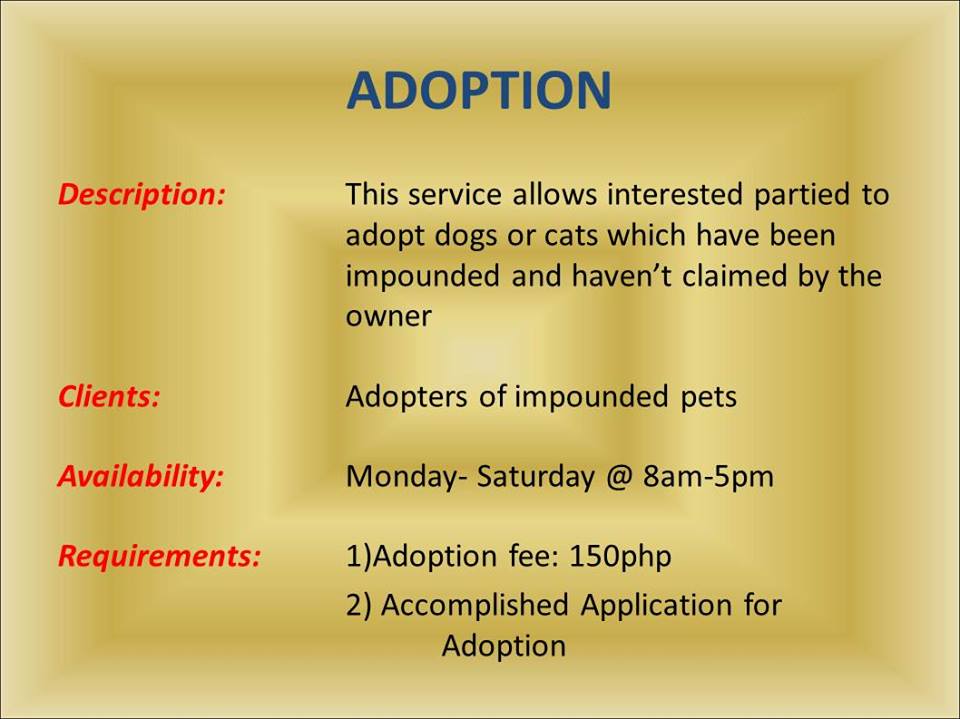 ADOPTION

Description: This service allows interested partied to adopt dogs or cats which have been impounded and haven't claimed by the owner

Clients: Adopters of impounded pets

Availability: Monday- Saturday @ 8am-5pm

Requirements: 1)Adoption fee: 150php

2) Accomplished Application for Adoption